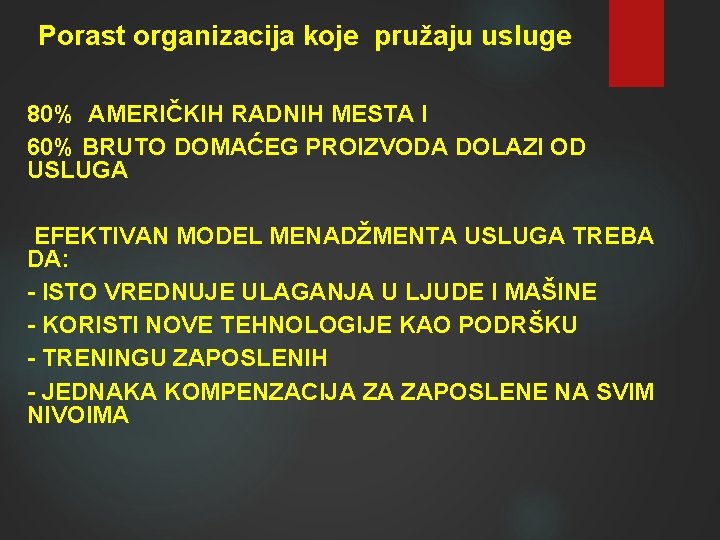 Porast organizacija koje pružaju usluge

80% AMERIČKIH RADNIH MESTA I

60% BRUTO DOMAĆEG PROIZVODA DOLAZI OD USLUGA

EFEKTIVAN MODEL MENADŽMENTA USLUGA TREBA DA:

- ISTO VREDNUJE ULAGANJA U LJUDE I MAŠINE

- KORISTI NOVE TEHNOLOGIJE KAO PODRŠKU

- TRENINGU ZAPOSLENIH

- JEDNAKA KOMPENZACIJA ZA ZAPOSLENE NA SVIM NIVOIMA